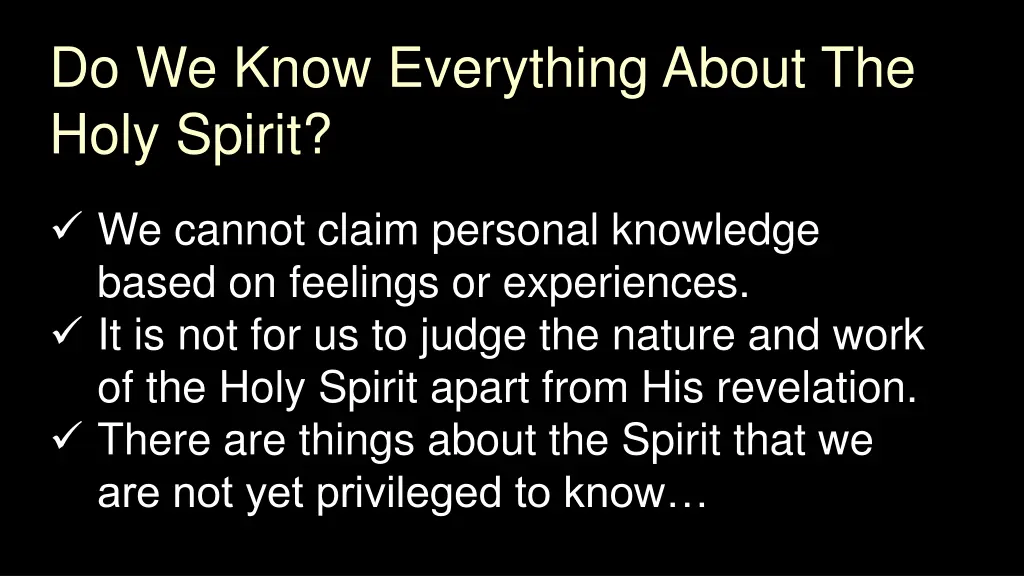 Do We Know Everything About The Holy Spirit?

✓ We cannot claim personal knowledge based on feelings or experiences.
✓ It is not for us to judge the nature and work of the Holy Spirit apart from His revelation.
✓ There are things about the Spirit that we are not yet privileged to know…